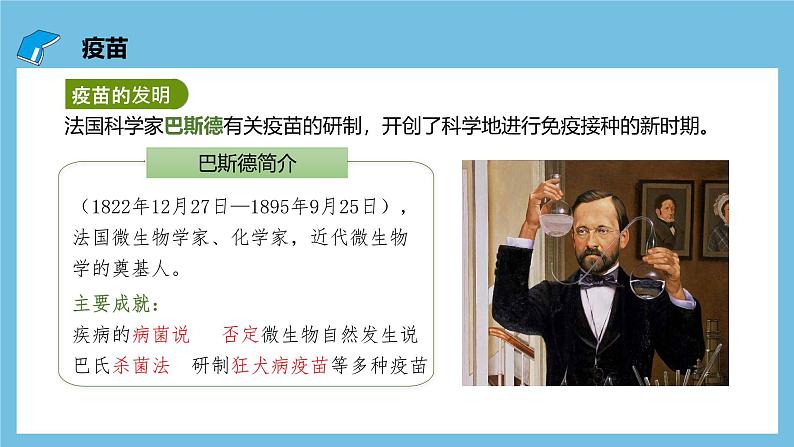 疫苗

疫苗的发明

法国科学家巴斯德有关疫苗的研制，开创了科学地进行免疫接种的新时期。

巴斯德简介

（1822年12月27日—1895年9月25日），法国微生物学家、化学家，近代微生物学的奠基人。

主要成就：

疾病的病菌说　否定微生物自然发生说

巴氏杀菌法　研制狂犬病疫苗等多种疫苗